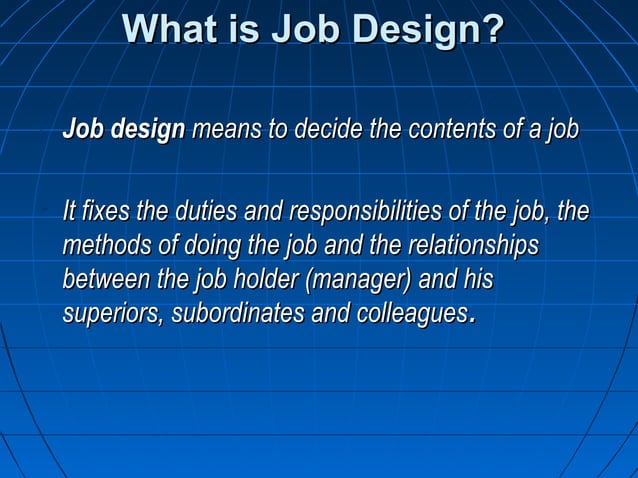 What is Job Design?

Job design means to decide the contents of a job

It fixes the duties and responsibilities of the job, the methods of doing the job and the relationships between the job holder (manager) and his superiors, subordinates and colleagues.